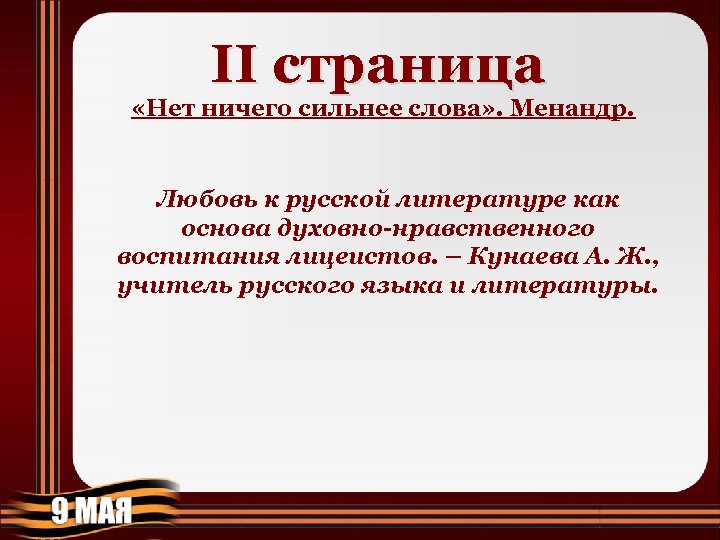 II страница

«Нет ничего сильнее слова». Менандр.

Любовь к русской литературе как основа духовно-нравственного воспитания лицеистов. – Кунаева А. Ж., учитель русского языка и литературы.

9 МАЯ